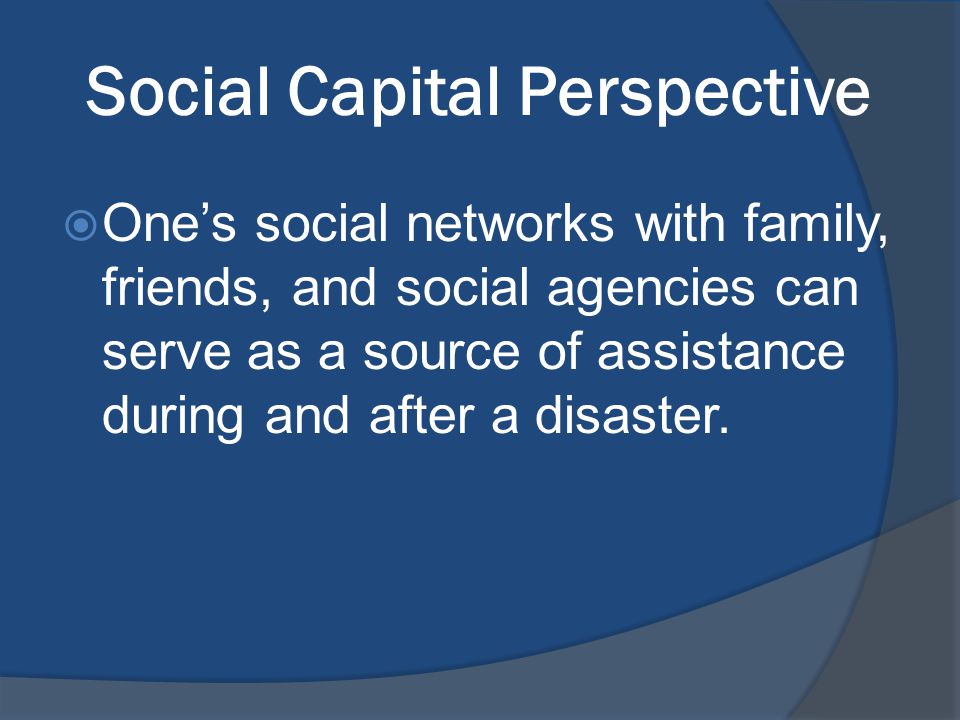 Social Capital Perspective

One’s social networks with family, friends, and social agencies can serve as a source of assistance during and after a disaster.